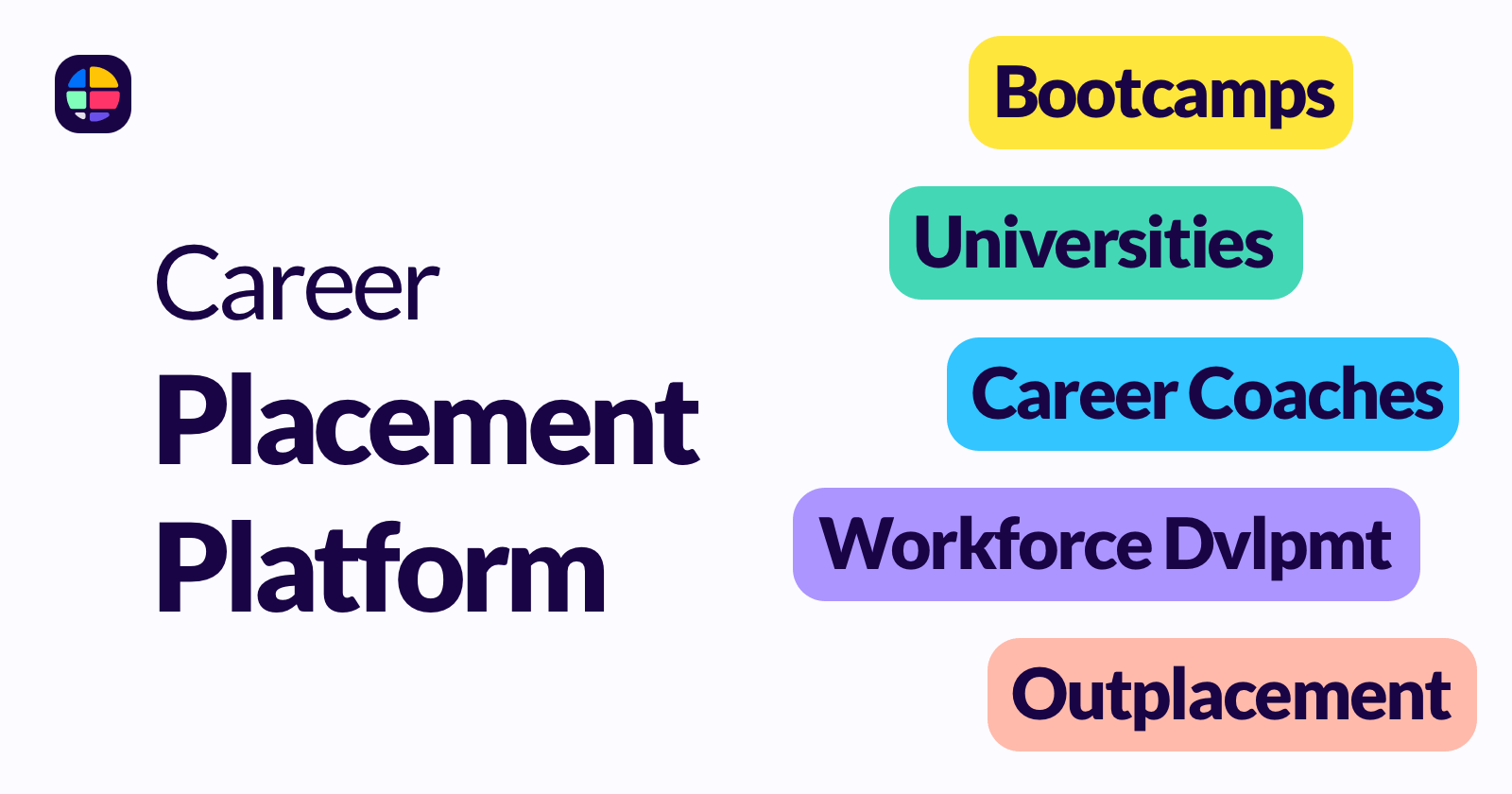 Career
Placement
Platform

Bootcamps

Universities

Career Coaches

Workforce Dvlpmt

Outplacement